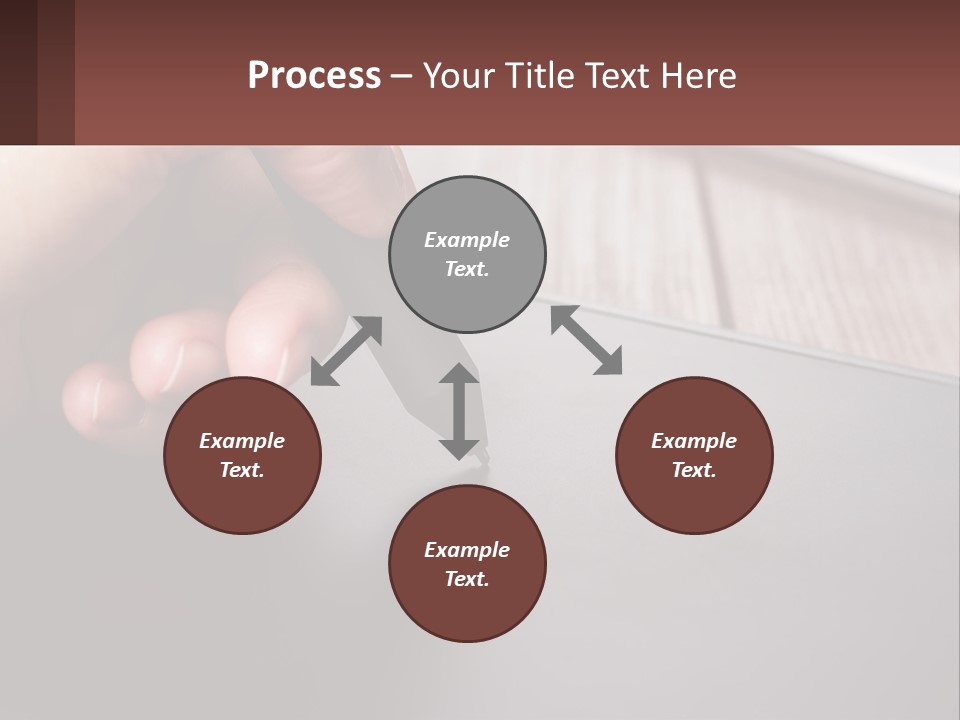 Process – Your Title Text Here

Example Text.

Example Text.

Example Text.

Example Text.